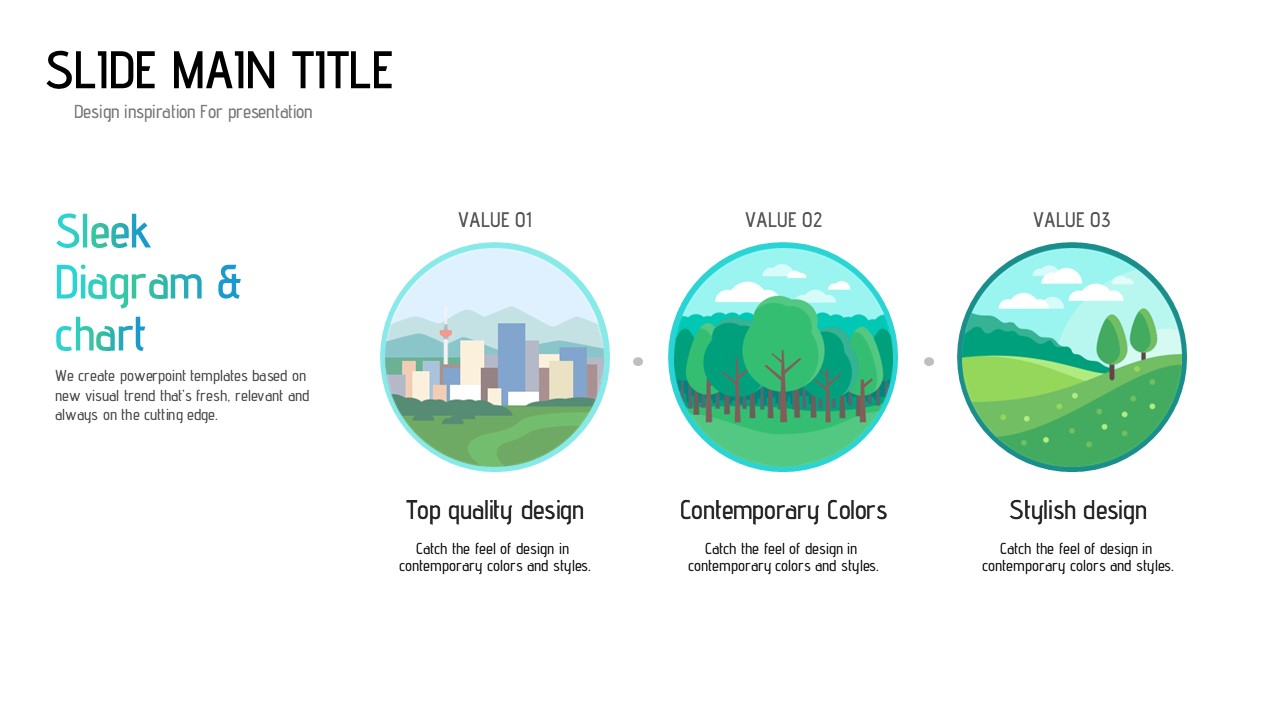 SLIDE MAIN TITLE
Design inspiration For presentation

Sleek Diagram & chart
We create powerpoint templates based on new visual trend that's fresh, relevant and always on the cutting edge.

VALUE 01
Top quality design
Catch the feel of design in contemporary colors and styles.

VALUE 02
Contemporary Colors
Catch the feel of design in contemporary colors and styles.

VALUE 03
Stylish design
Catch the feel of design in contemporary colors and styles.